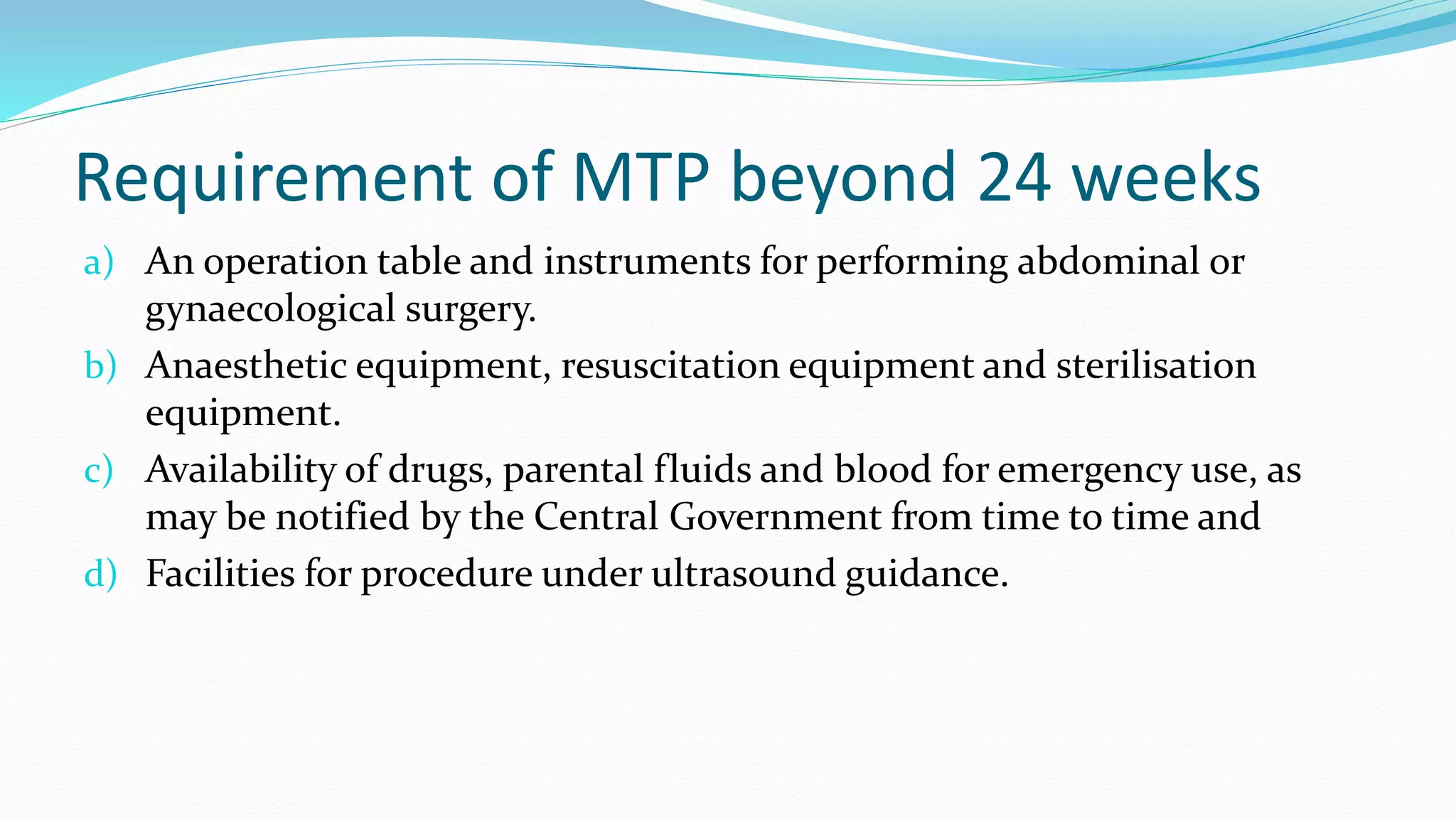 Requirement of MTP beyond 24 weeks

a) An operation table and instruments for performing abdominal or gynaecological surgery.

b) Anaesthetic equipment, resuscitation equipment and sterilisation equipment.

c) Availability of drugs, parental fluids and blood for emergency use, as may be notified by the Central Government from time to time and

d) Facilities for procedure under ultrasound guidance.